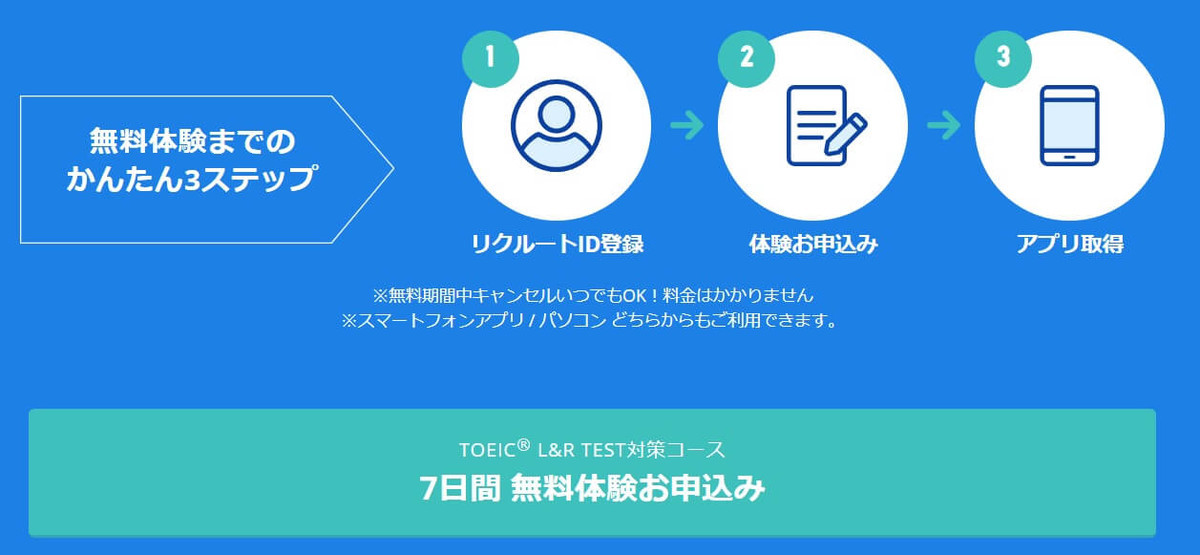 無料体験までの
かんたん3ステップ

1
リクルートID登録

2
体験お申込み

3
アプリ取得

※無料期間中キャンセルいつでもOK！料金はかかりません
※スマートフォンアプリ / パソコン どちらからもご利用できます。

TOEIC® L&R TEST対策コース
7日間 無料体験お申込み